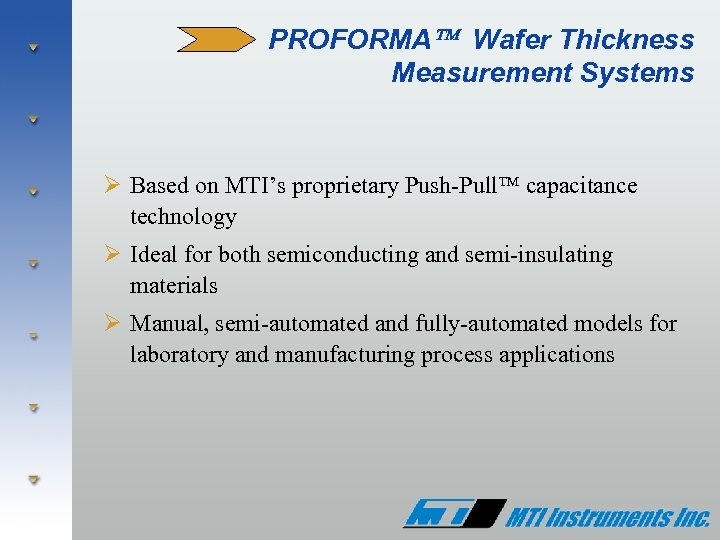 PROFORMA™ Wafer Thickness Measurement Systems

➢ Based on MTI's proprietary Push-Pull™ capacitance technology

➢ Ideal for both semiconducting and semi-insulating materials

➢ Manual, semi-automated and fully-automated models for laboratory and manufacturing process applications

MTI MTI Instruments Inc.